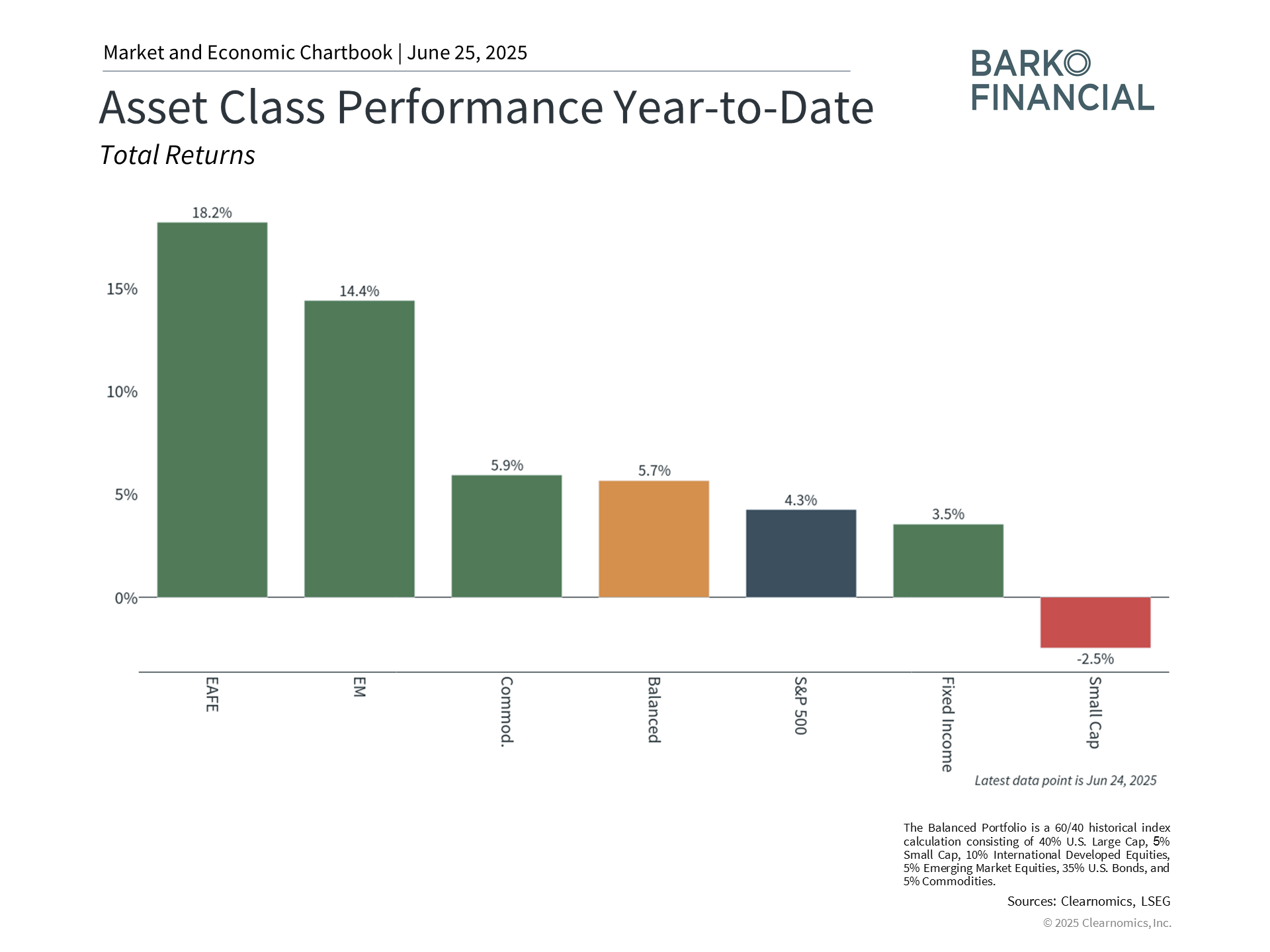 Market and Economic Chartbook | June 25, 2025

BARKO FINANCIAL

Asset Class Performance Year-to-Date

Total Returns

15%
10%
5%
0%

18.2%
14.4%
5.9%
5.7%
4.3%
3.5%
-2.5%

EAFE
EM
Commod.
Balanced
S&P 500
Fixed Income
Small Cap

Latest data point is Jun 24, 2025

The Balanced Portfolio is a 60/40 historical index calculation consisting of 40% U.S. Large Cap, 5% Small Cap, 10% International Developed Equities, 5% Emerging Market Equities, 35% U.S. Bonds, and 5% Commodities.

Sources: Clearnomics, LSEG

© 2025 Clearnomics, Inc.